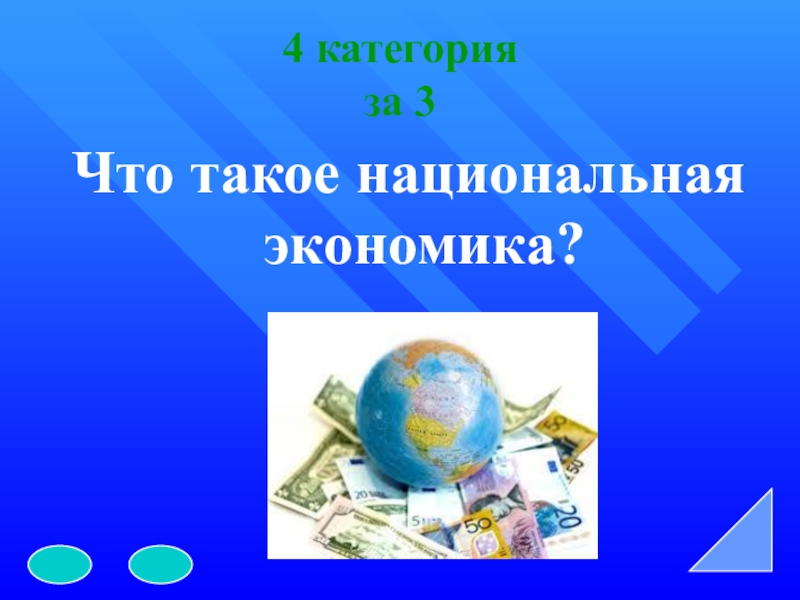 4 категория
за 3

Что такое национальная экономика?